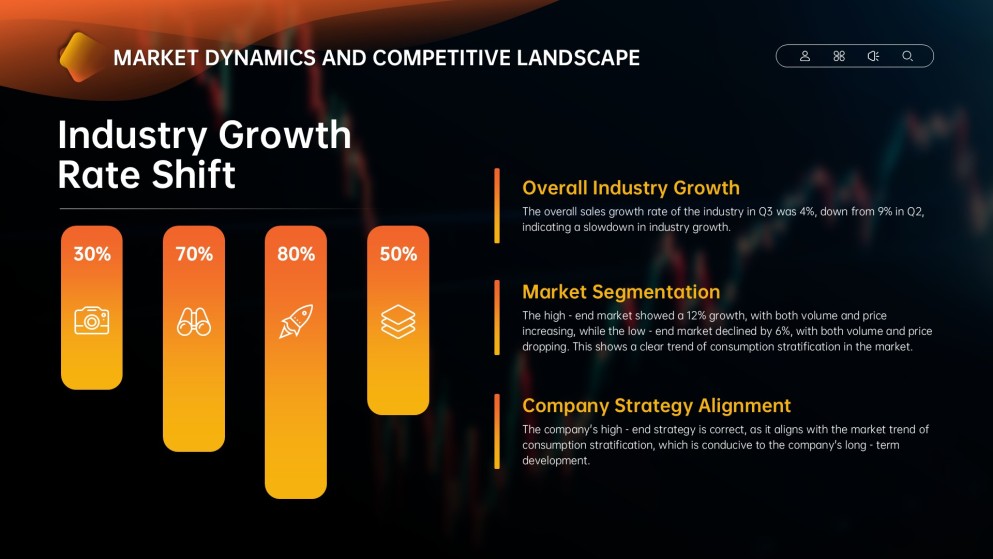 MARKET DYNAMICS AND COMPETITIVE LANDSCAPE

Industry Growth Rate Shift

30%

70%

80%

50%

Overall Industry Growth

The overall sales growth rate of the industry in Q3 was 4%, down from 9% in Q2, indicating a slowdown in industry growth.

Market Segmentation

The high - end market showed a 12% growth, with both volume and price increasing, while the low - end market declined by 6%, with both volume and price dropping. This shows a clear trend of consumption stratification in the market.

Company Strategy Alignment

The company's high - end strategy is correct, as it aligns with the market trend of consumption stratification, which is conducive to the company's long - term development.